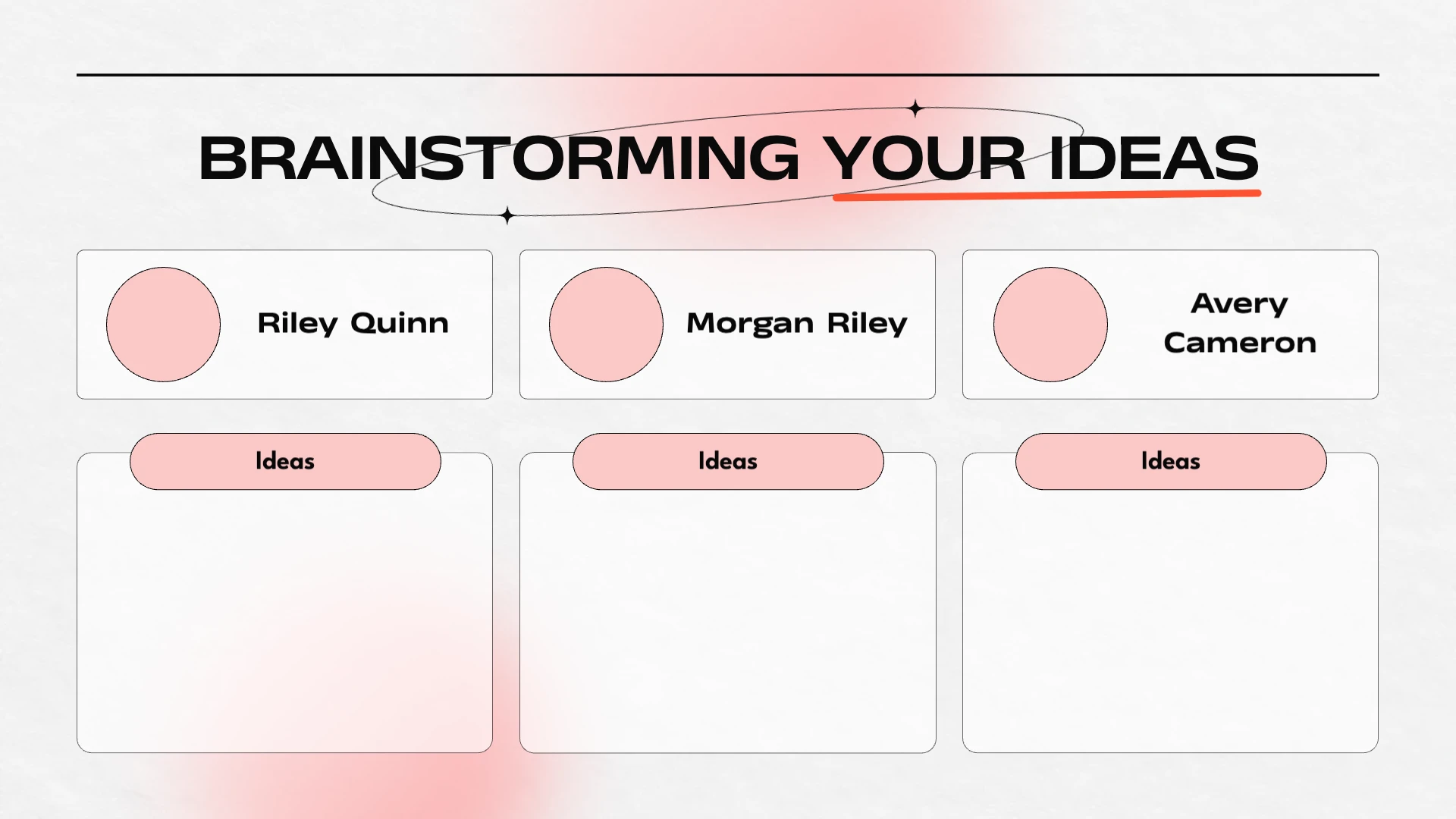 BRAINSTORMING YOUR IDEAS

Riley Quinn

Morgan Riley

Avery Cameron

Ideas

Ideas

Ideas